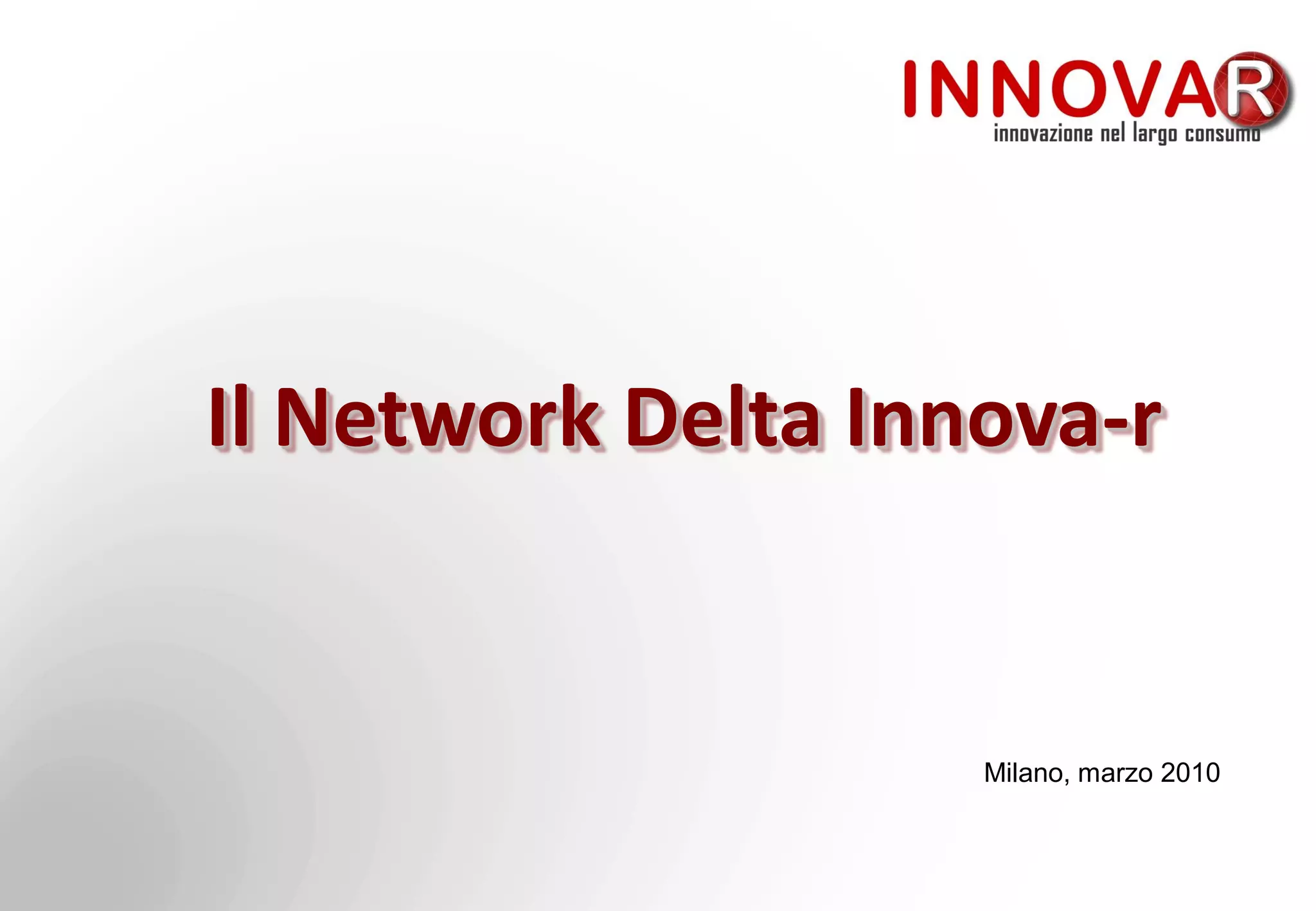 INNOVAR
innovazione nel largo consumo

Il Network Delta Innova-r

Milano, marzo 2010